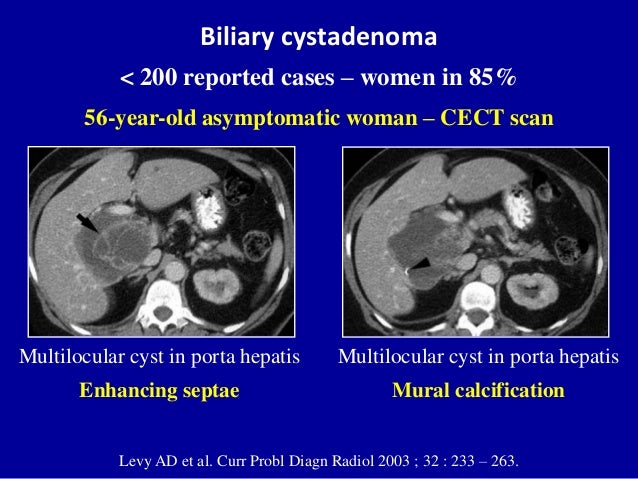 Biliary cystadenoma

< 200 reported cases – women in 85%

56-year-old asymptomatic woman – CECT scan

Multilocular cyst in porta hepatis

Enhancing septae

Multilocular cyst in porta hepatis

Mural calcification

Levy AD et al. Curr Probl Diagn Radiol 2003 ; 32 : 233 – 263.